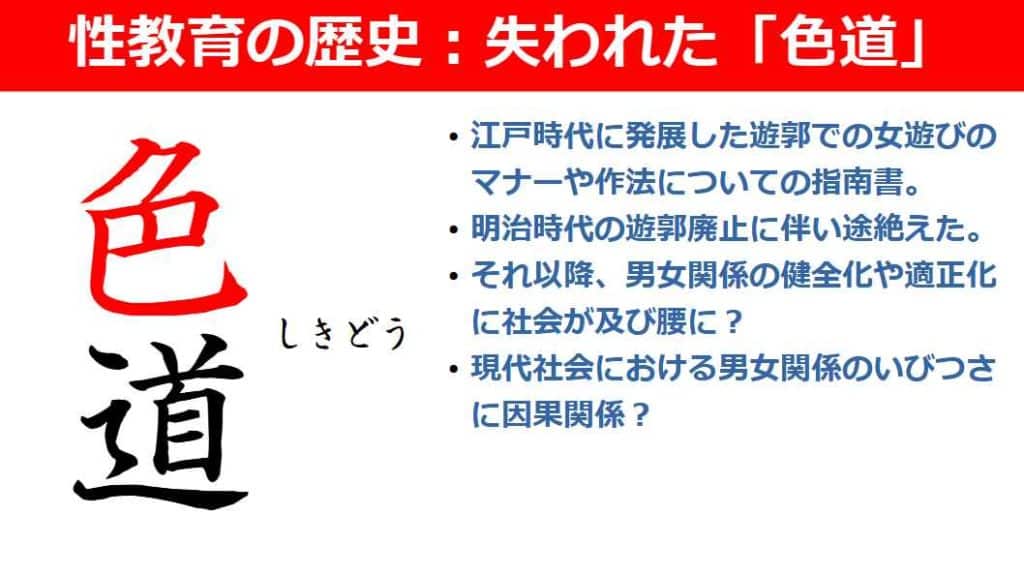 性教育の歴史：失われた「色道」

色道

しきどう

• 江戸時代に発展した遊郭での女遊びのマナーや作法についての指南書。
• 明治時代の遊郭廃止に伴い途絶えた。
• それ以降、男女関係の健全化や適正化に社会が及び腰に？
• 現代社会における男女関係のいびつさに因果関係？